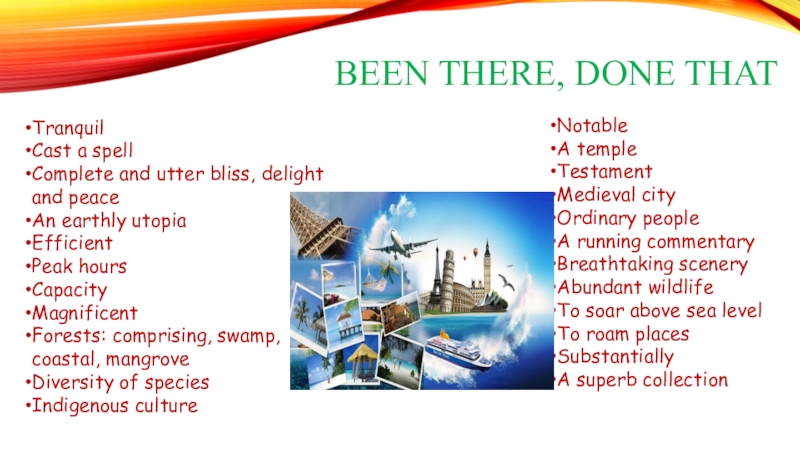 BEEN THERE, DONE THAT

•Tranquil
•Cast a spell
•Complete and utter bliss, delight and peace
•An earthly utopia
•Efficient
•Peak hours
•Capacity
•Magnificent
•Forests: comprising, swamp, coastal, mangrove
•Diversity of species
•Indigenous culture

•Notable
•A temple
•Testament
•Medieval city
•Ordinary people
•A running commentary
•Breathtaking scenery
•Abundant wildlife
•To soar above sea level
•To roam places
•Substantially
•A superb collection